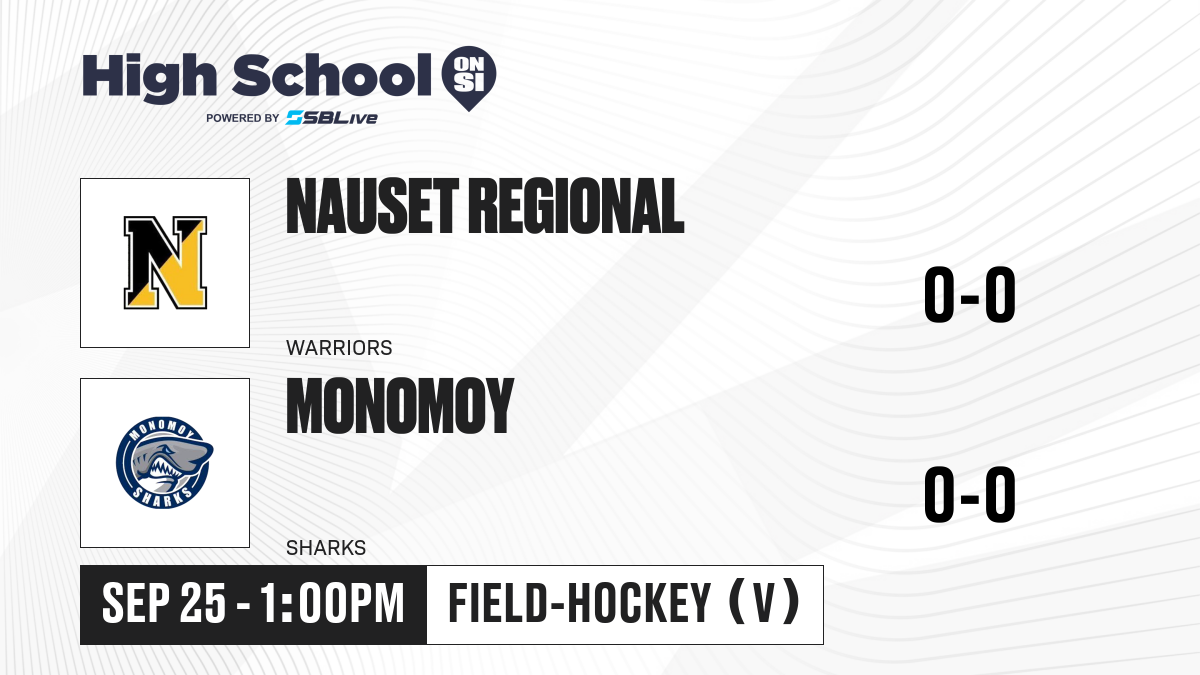 High School ON SI
POWERED BY SBLive

N

NAUSET REGIONAL

WARRIORS

0-0

MONOMOY SHARKS

MONOMOY

SHARKS

0-0

SEP 25 - 1:00PM

FIELD-HOCKEY (V)